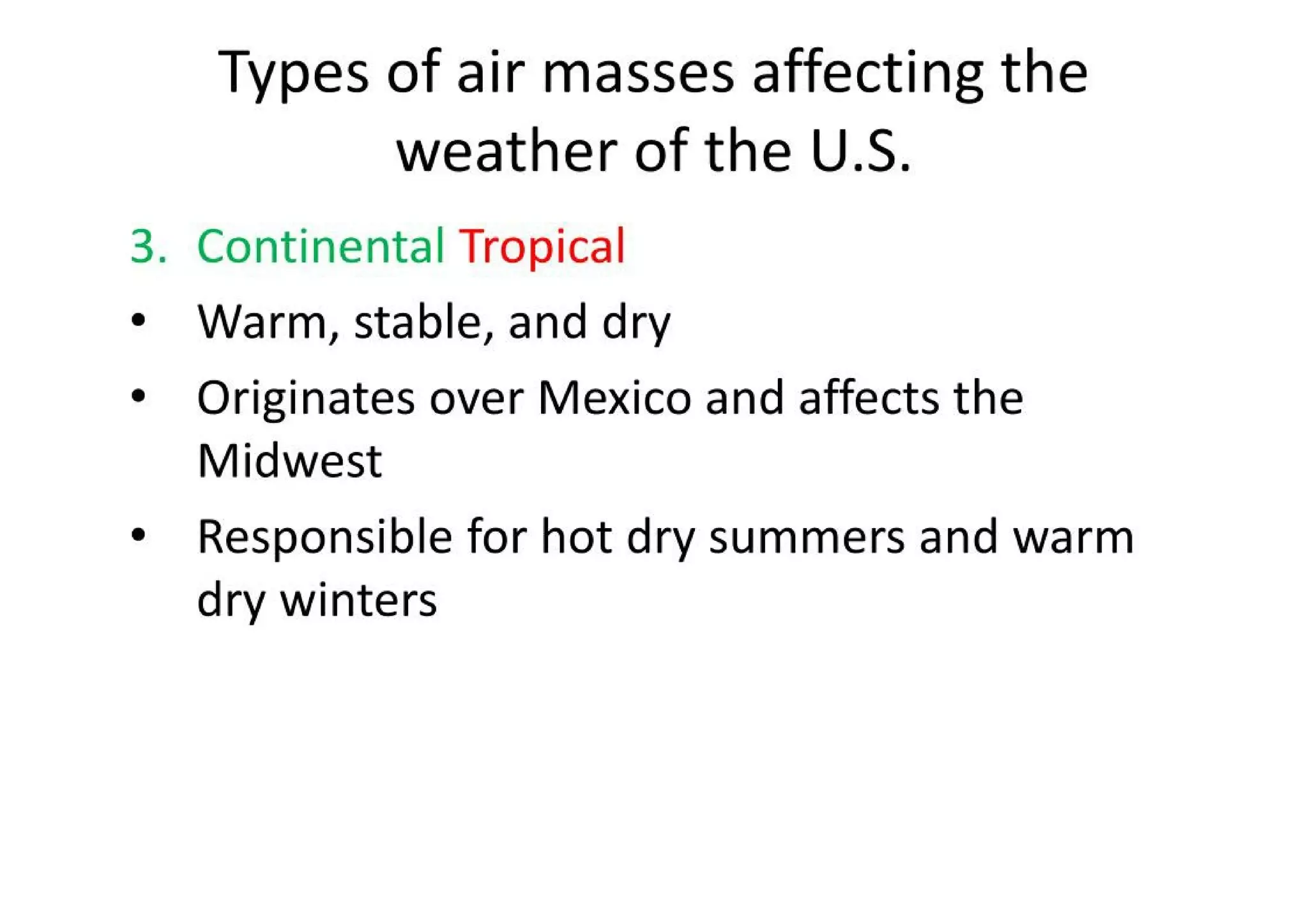 Types of air masses affecting the weather of the U.S.

3. Continental Tropical

• Warm, stable, and dry

• Originates over Mexico and affects the Midwest

• Responsible for hot dry summers and warm dry winters